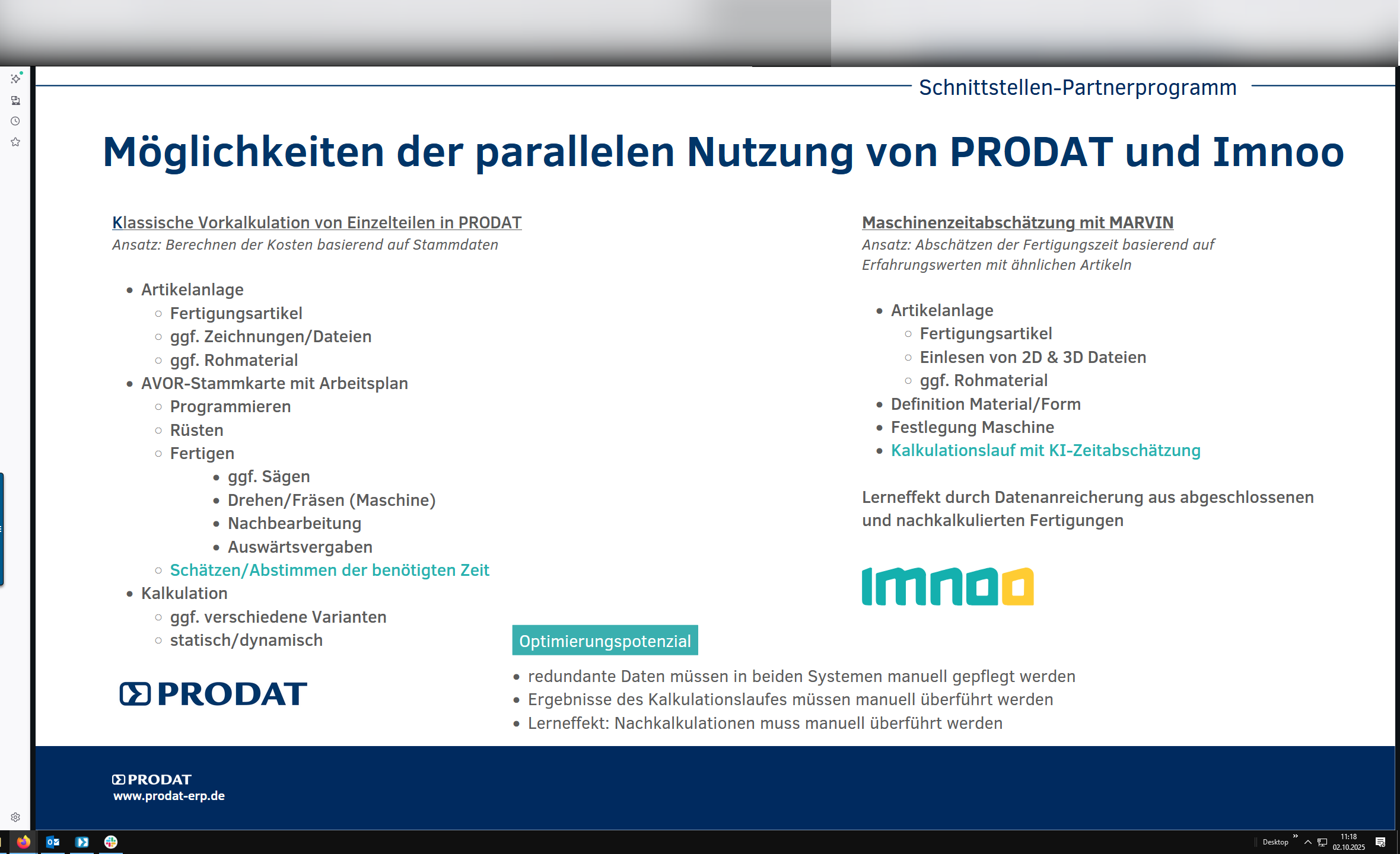 Schnittstellen-Partnerprogramm

Möglichkeiten der parallelen Nutzung von PRODAT und Imnoo

Klassische Vorkalkulation von Einzelteilen in PRODAT
Ansatz: Berechnen der Kosten basierend auf Stammdaten

- Artikelanlage
  - Fertigungsartikel
  - ggf. Zeichnungen/Dateien
  - ggf. Rohmaterial
- AVOR-Stammkarte mit Arbeitsplan
  - Programmieren
  - Rüsten
  - Fertigen
    - ggf. Sägen
    - Drehen/Fräsen (Maschine)
    - Nachbearbeitung
    - Auswärtsvergaben
  - Schätzen/Abstimmen der benötigten Zeit
- Kalkulation
  - ggf. verschiedene Varianten
  - statisch/dynamisch

PRODAT

Maschinenzeitabschätzung mit MARVIN
Ansatz: Abschätzen der Fertigungszeit basierend auf Erfahrungswerten mit ähnlichen Artikeln

- Artikelanlage
  - Fertigungsartikel
  - Einlesen von 2D & 3D Dateien
  - ggf. Rohmaterial
- Definition Material/Form
- Festlegung Maschine
- Kalkulationslauf mit KI-Zeitabschätzung

Lerneffekt durch Datenanreicherung aus abgeschlossenen und nachkalkulierten Fertigungen

imnoo

Optimierungspotenzial

- redundante Daten müssen in beiden Systemen manuell gepflegt werden
- Ergebnisse des Kalkulationslaufes müssen manuell überführt werden
- Lerneffekt: Nachkalkulationen muss manuell überführt werden

PRODAT
www.prodat-erp.de

Desktop
11:18
02.10.2025